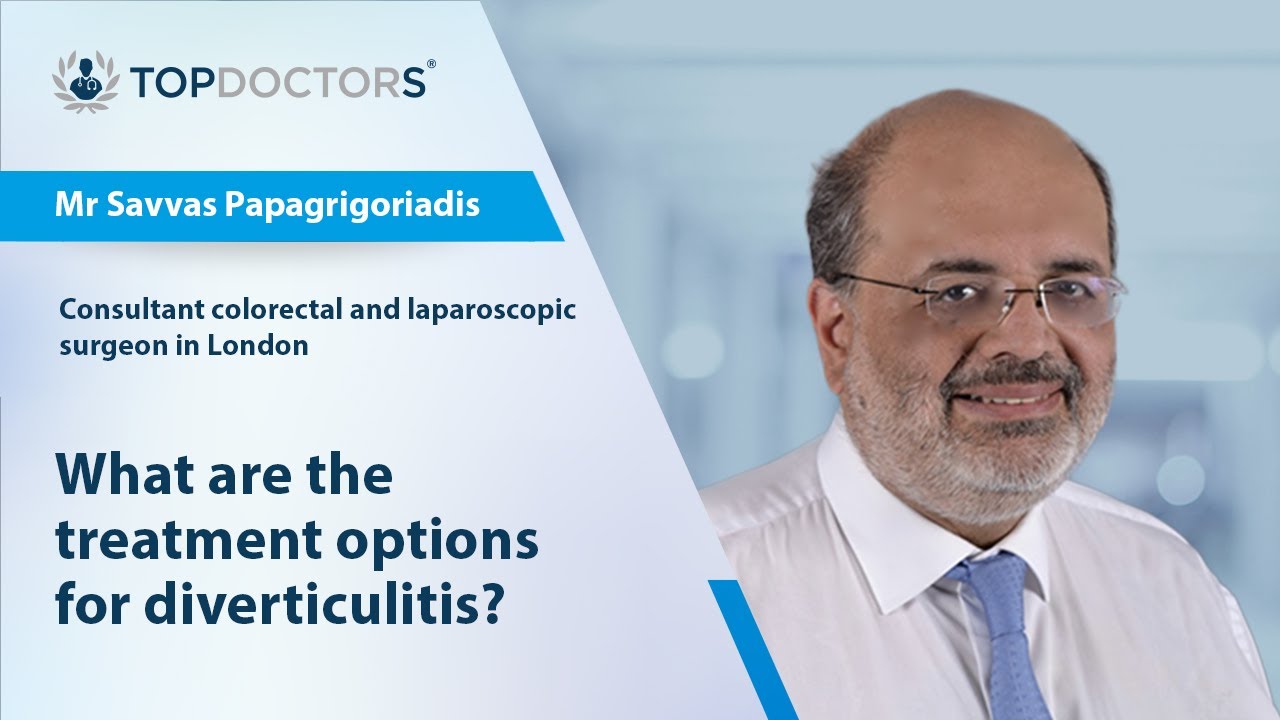 TOPDOCTORS®

Mr Savvas Papagrigoriadis

Consultant colorectal and laparoscopic surgeon in London

What are the treatment options for diverticulitis?